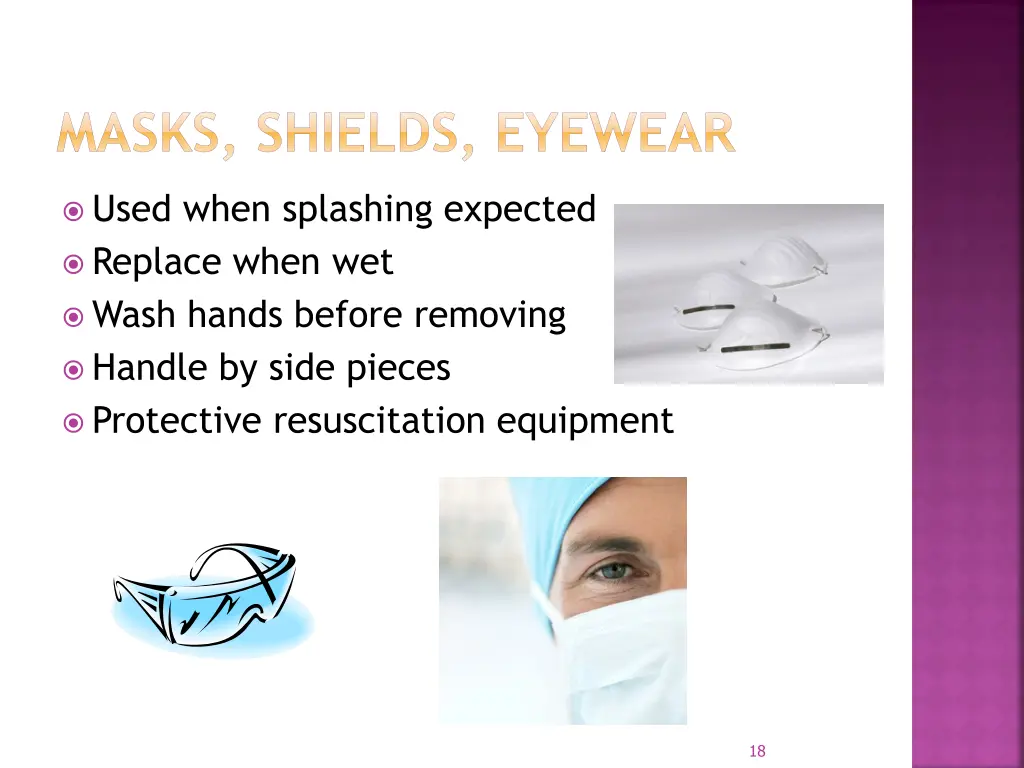 MASKS, SHIELDS, EYEWEAR

Used when splashing expected
Replace when wet
Wash hands before removing
Handle by side pieces
Protective resuscitation equipment

18